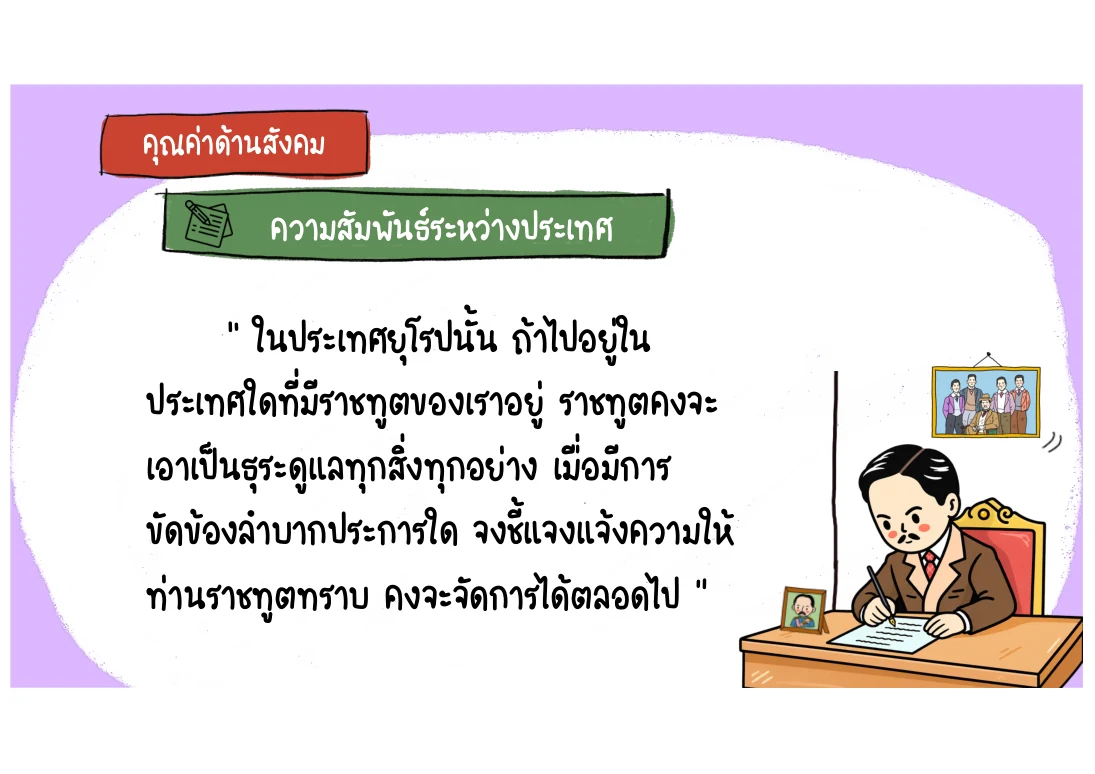 คุณค่าด้านสังคม

ความสัมพันธ์ระหว่างประเทศ

" ในประเทศยุโรปนั้น ถ้าไปอยู่ในประเทศใดที่มีราชทูตของเราอยู่ ราชทูตคงจะเอาเป็นธุระดูแลทุกสิ่งทุกอย่าง เมื่อมีการขัดข้องลำบากประการใด จงชี้แจงแจ้งความให้ท่านราชทูตทราบ คงจะจัดการได้ตลอดไป "